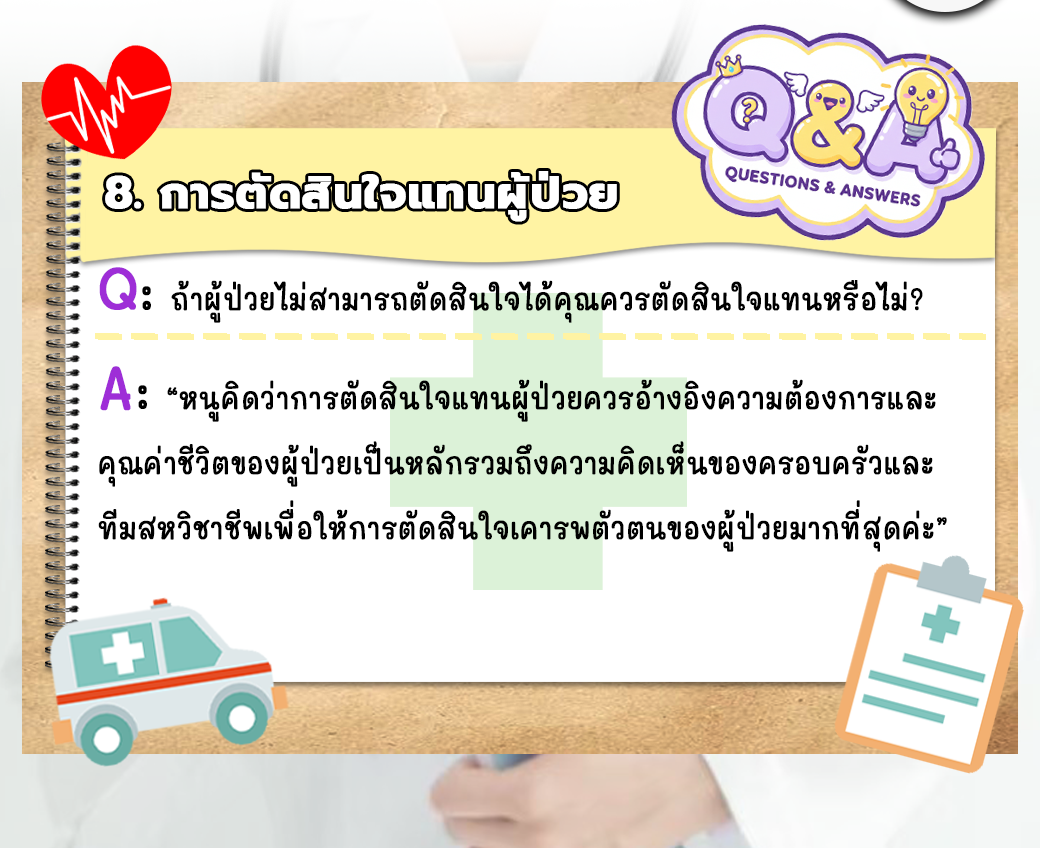 Q&A
QUESTIONS & ANSWERS

8. การตัดสินใจแทนผู้ป่วย

Q: ถ้าผู้ป่วยไม่สามารถตัดสินใจได้คุณควรตัดสินใจแทนหรือไม่?

A: “หนูคิดว่าการตัดสินใจแทนผู้ป่วยควรอ้างอิงความต้องการและคุณค่าชีวิตของผู้ป่วยเป็นหลักรวมถึงความคิดเห็นของครอบครัวและทีมสหวิชาชีพเพื่อให้การตัดสินใจเคารพตัวตนของผู้ป่วยมากที่สุดค่ะ”